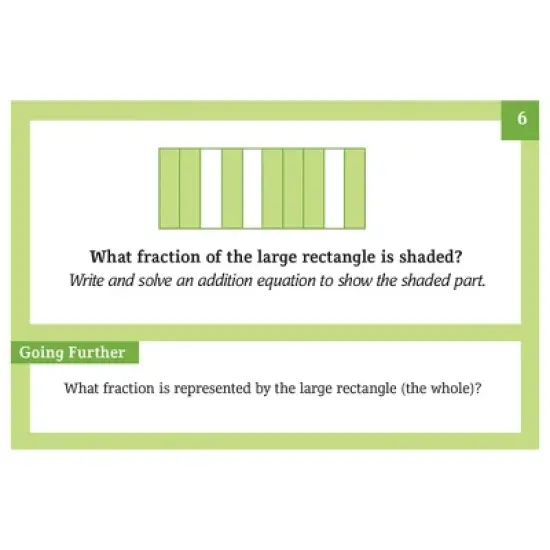 6

What fraction of the large rectangle is shaded?

Write and solve an addition equation to show the shaded part.

Going Further

What fraction is represented by the large rectangle (the whole)?